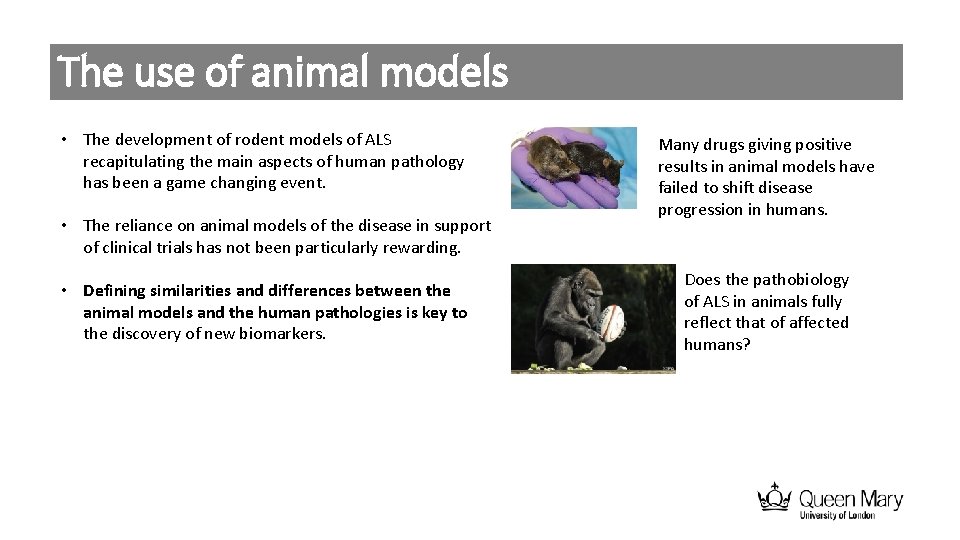 The use of animal models

• The development of rodent models of ALS recapitulating the main aspects of human pathology has been a game changing event.

• The reliance on animal models of the disease in support of clinical trials has not been particularly rewarding.

• Defining similarities and differences between the animal models and the human pathologies is key to the discovery of new biomarkers.

Many drugs giving positive results in animal models have failed to shift disease progression in humans.

Does the pathobiology of ALS in animals fully reflect that of affected humans?

Queen Mary
University of London